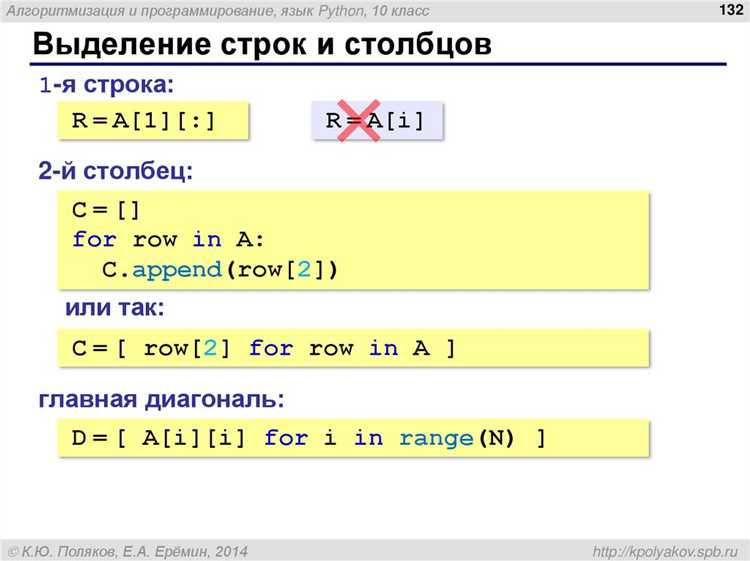 Алгоритмизация и программирование, язык Python, 10 класс

132

Выделение строк и столбцов

1-я строка:

R = A[1][:]

R = A[i]

2-й столбец:

C = []
for row in A:
  C.append(row[2])

или так:

C = [ row[2] for row in A ]

главная диагональ:

D = [ A[i][i] for i in range(N) ]

© К.Ю. Поляков, Е.А. Ерёмин, 2014

http://kpolyakov.spb.ru